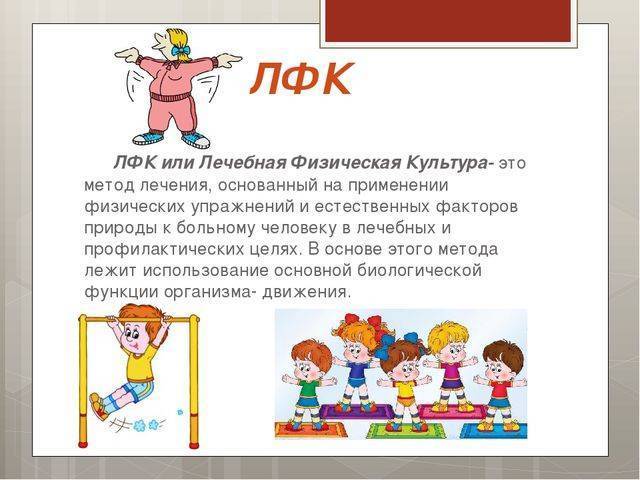 ЛФК

ЛФК или Лечебная Физическая Культура- это метод лечения, основанный на применении физических упражнений и естественных факторов природы к больному человеку в лечебных и профилактических целях. В основе этого метода лежит использование основной биологической функции организма- движения.